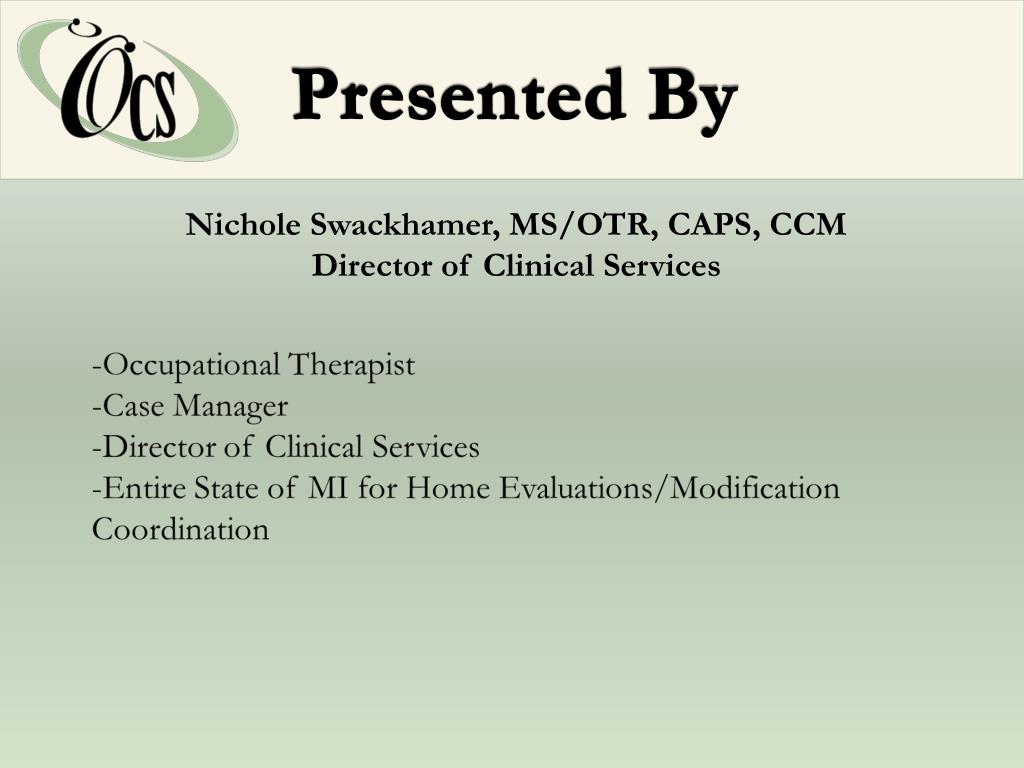 OCS

Presented By

Nichole Swackhamer, MS/OTR, CAPS, CCM
Director of Clinical Services

-Occupational Therapist
-Case Manager
-Director of Clinical Services
-Entire State of MI for Home Evaluations/Modification Coordination